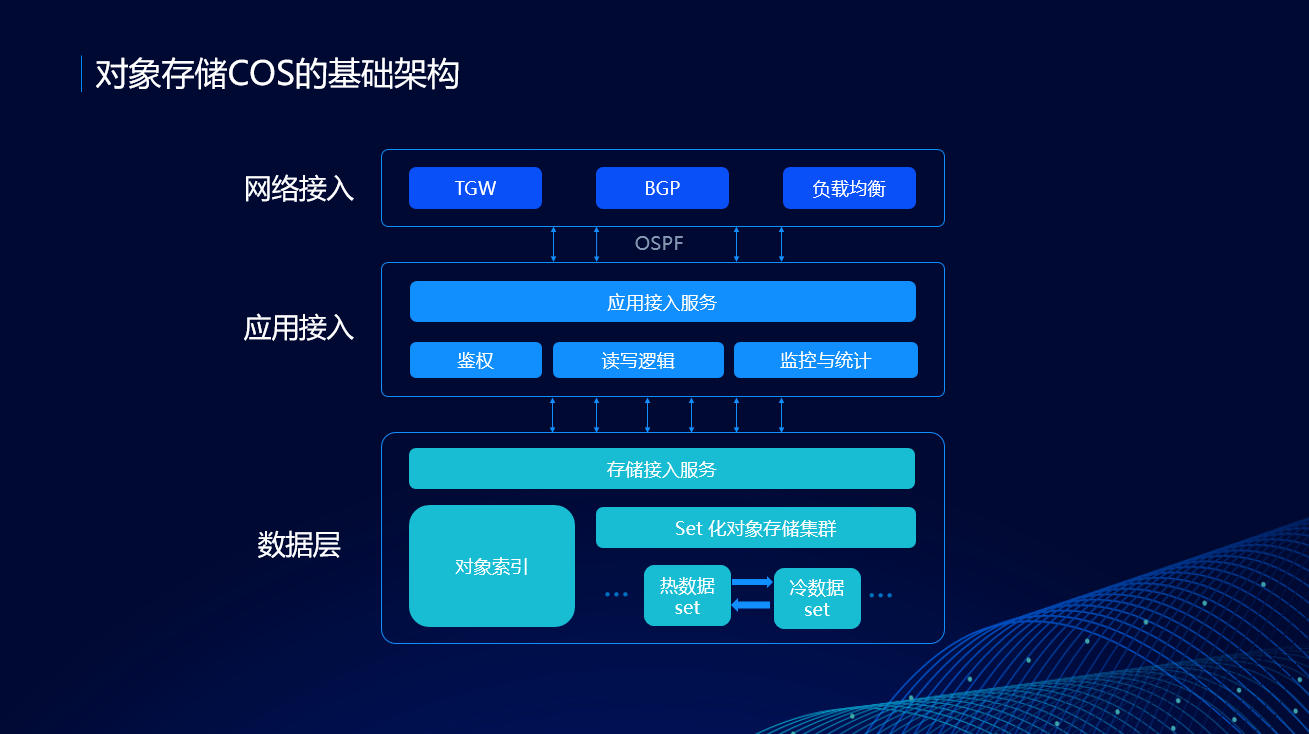 对象存储COS的基础架构

网络接入

TGW

BGP

负载均衡

OSPF

应用接入

应用接入服务

鉴权

读写逻辑

监控与统计

数据层

存储接入服务

对象索引

Set 化对象存储集群

...

热数据 set

冷数据 set

...